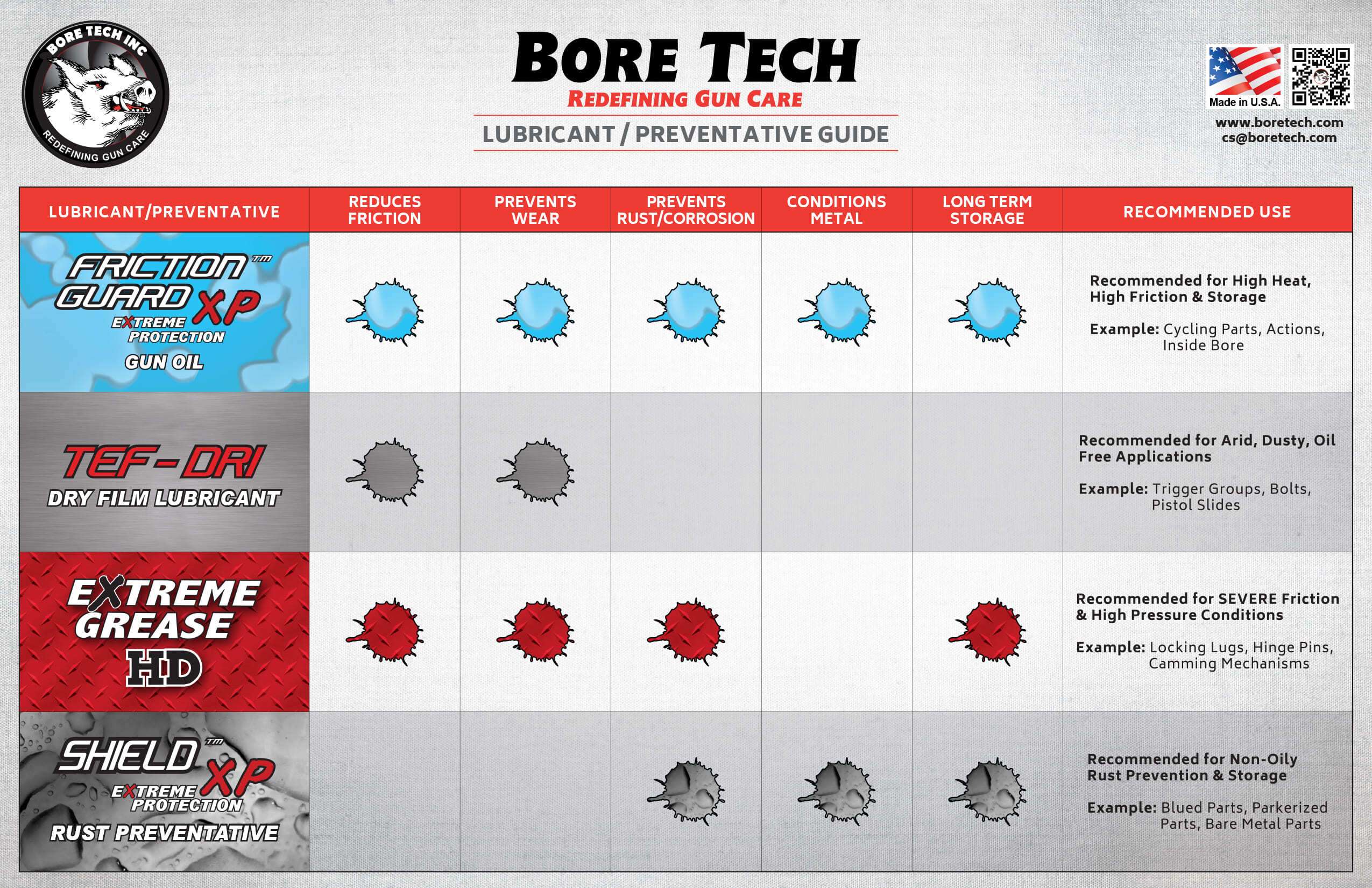 BORE TECH INC
REDEFINING GUN CARE

BORE TECH
REDEFINING GUN CARE
LUBRICANT / PREVENTATIVE GUIDE

Made in U.S.A.
www.boretech.com
cs@boretech.com

| LUBRICANT/PREVENTATIVE | REDUCES FRICTION | PREVENTS WEAR | PREVENTS RUST/CORROSION | CONDITIONS METAL | LONG TERM STORAGE | RECOMMENDED USE |
|---|---|---|---|---|---|---|
| FRICTION GUARD™ XP EXTREME PROTECTION GUN OIL | | | | | | Recommended for High Heat, High Friction & Storage Example: Cycling Parts, Actions, Inside Bore |
| TEF-DRI DRY FILM LUBRICANT | | | | | | Recommended for Arid, Dusty, Oil Free Applications Example: Trigger Groups, Bolts, Pistol Slides |
| EXTREME GREASE HD | | | | | | Recommended for SEVERE Friction & High Pressure Conditions Example: Locking Lugs, Hinge Pins, Camming Mechanisms |
| SHIELD™ XP EXTREME PROTECTION RUST PREVENTATIVE | | | | | | Recommended for Non-Oily Rust Prevention & Storage Example: Blued Parts, Parkerized Parts, Bare Metal Parts |